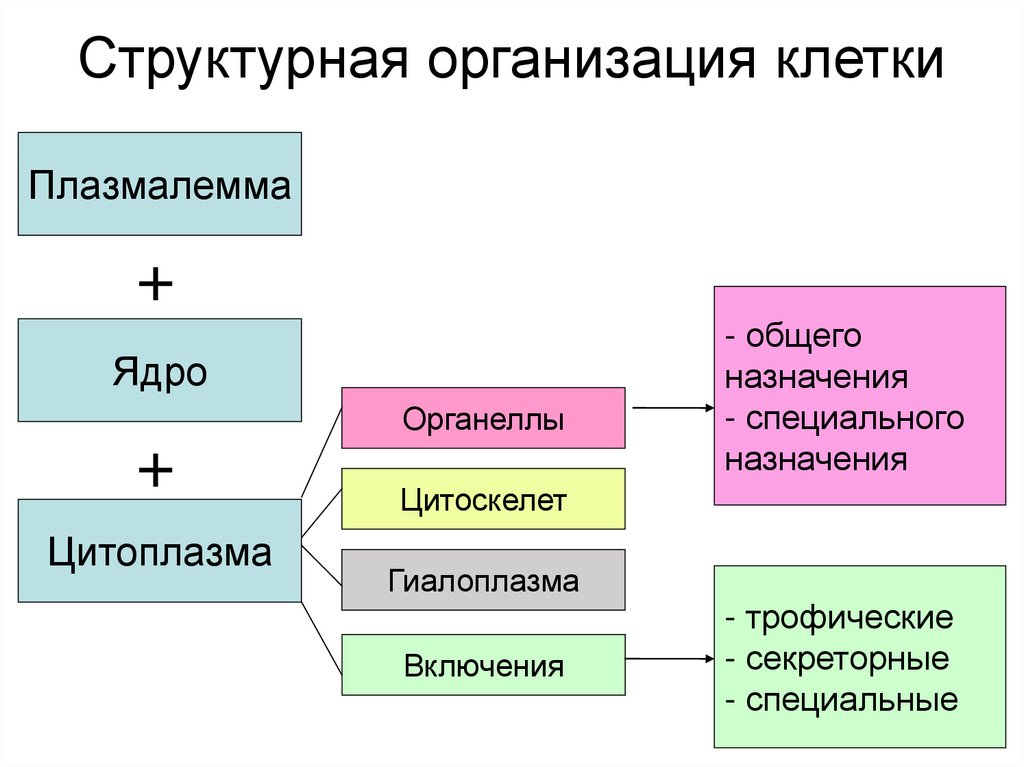 Структурная организация клетки

Плазмалемма

+

Ядро

+

Цитоплазма

Органеллы

Цитоскелет

Гиалоплазма

Включения

- общего назначения
- специального назначения

- трофические
- секреторные
- специальные